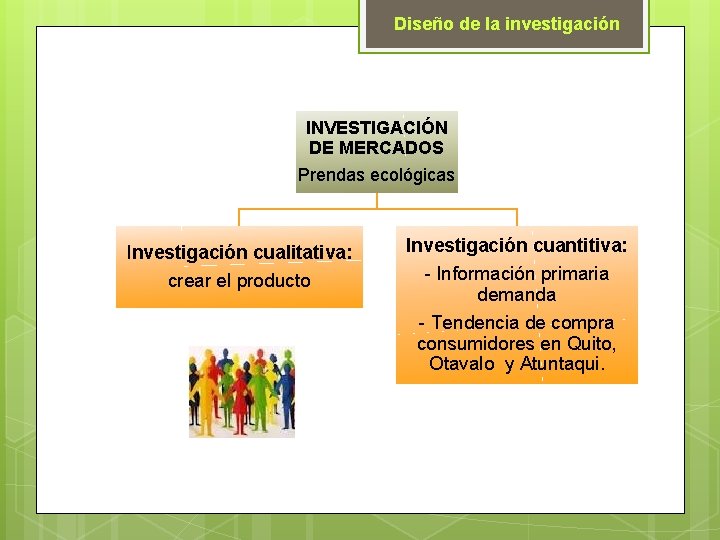 Diseño de la investigación

INVESTIGACIÓN DE MERCADOS
Prendas ecológicas

Investigación cualitativa:
crear el producto

Investigación cuantitiva:
- Información primaria demanda
- Tendencia de compra consumidores en Quito, Otavalo y Atuntaqui.